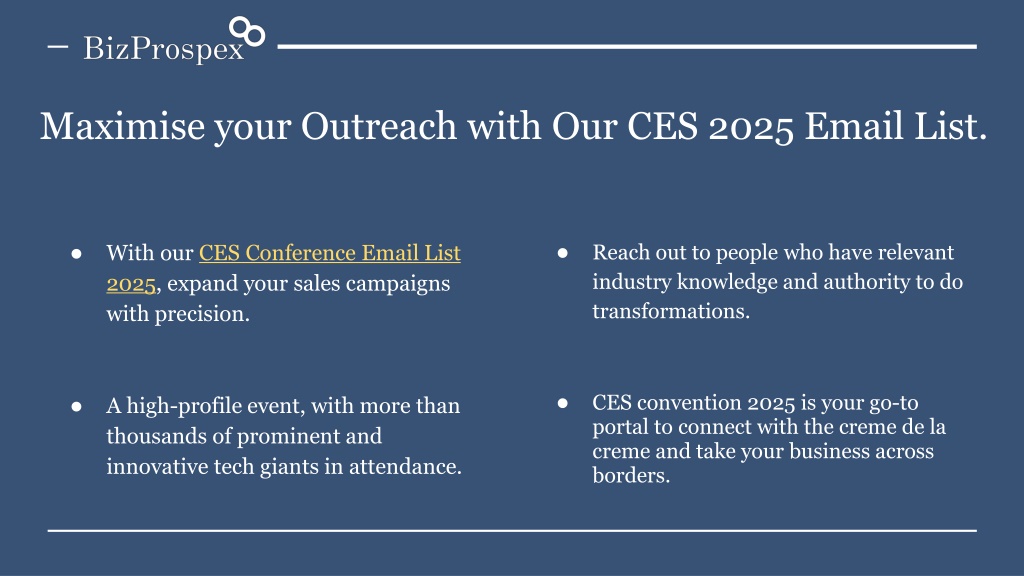 BizProspex

Maximise your Outreach with Our CES 2025 Email List.

● With our CES Conference Email List 2025, expand your sales campaigns with precision.

● A high-profile event, with more than thousands of prominent and innovative tech giants in attendance.

● Reach out to people who have relevant industry knowledge and authority to do transformations.

● CES convention 2025 is your go-to portal to connect with the creme de la creme and take your business across borders.